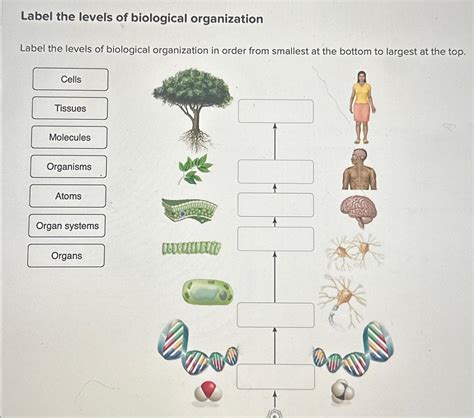 Label the levels of biological organization

Label the levels of biological organization in order from smallest at the bottom to largest at the top.

Cells

Tissues

Molecules

Organisms

Atoms

Organ systems

Organs